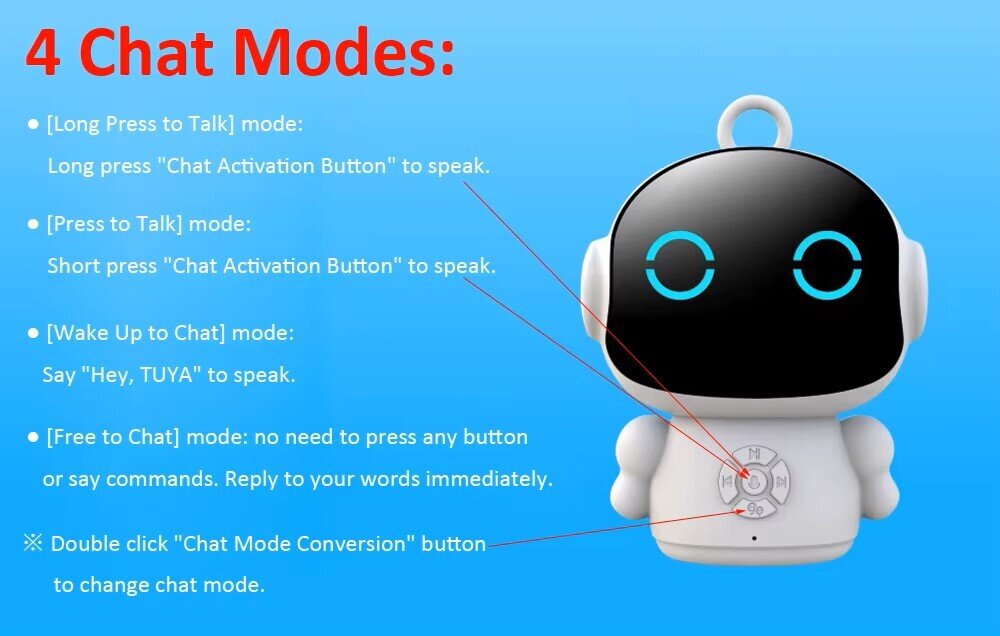 4 Chat Modes:

● [Long Press to Talk] mode:
Long press "Chat Activation Button" to speak.

● [Press to Talk] mode:
Short press "Chat Activation Button" to speak.

● [Wake Up to Chat] mode:
Say "Hey, TUYA" to speak.

● [Free to Chat] mode: no need to press any button or say commands. Reply to your words immediately.

※ Double click "Chat Mode Conversion" button to change chat mode.